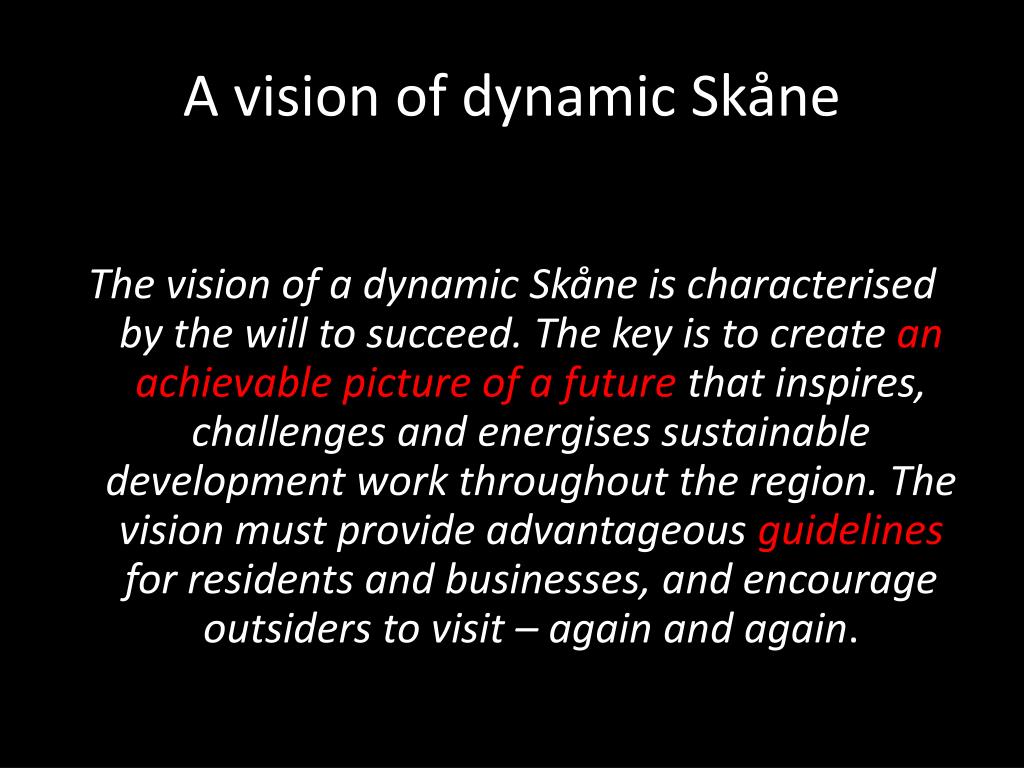 A vision of dynamic Skåne

The vision of a dynamic Skåne is characterised by the will to succeed. The key is to create an achievable picture of a future that inspires, challenges and energises sustainable development work throughout the region. The vision must provide advantageous guidelines for residents and businesses, and encourage outsiders to visit – again and again.